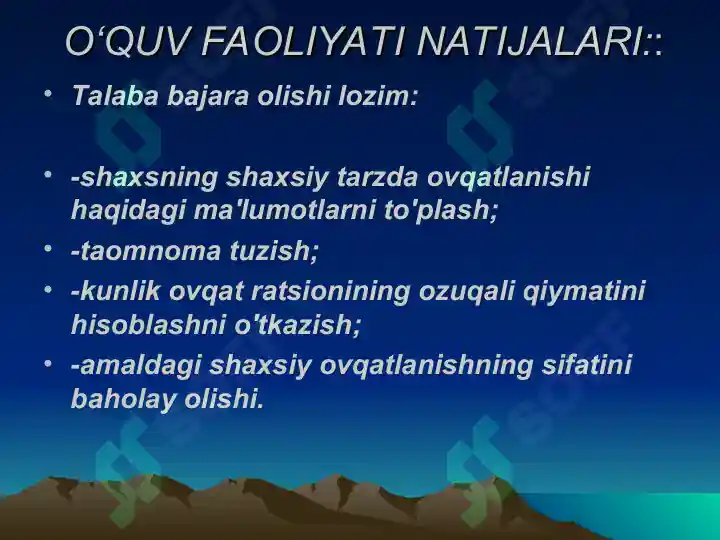 O‘QUV FAOLIYATI NATIJALARI::

• Talaba bajara olishi lozim:

• -shaxsning shaxsiy tarzda ovqatlanishi haqidagi ma'lumotlarni to'plash;

• -taomnoma tuzish;

• -kunlik ovqat ratsionining ozuqali qiymatini hisoblashni o'tkazish;

• -amaldagi shaxsiy ovqatlanishning sifatini baholay olishi.